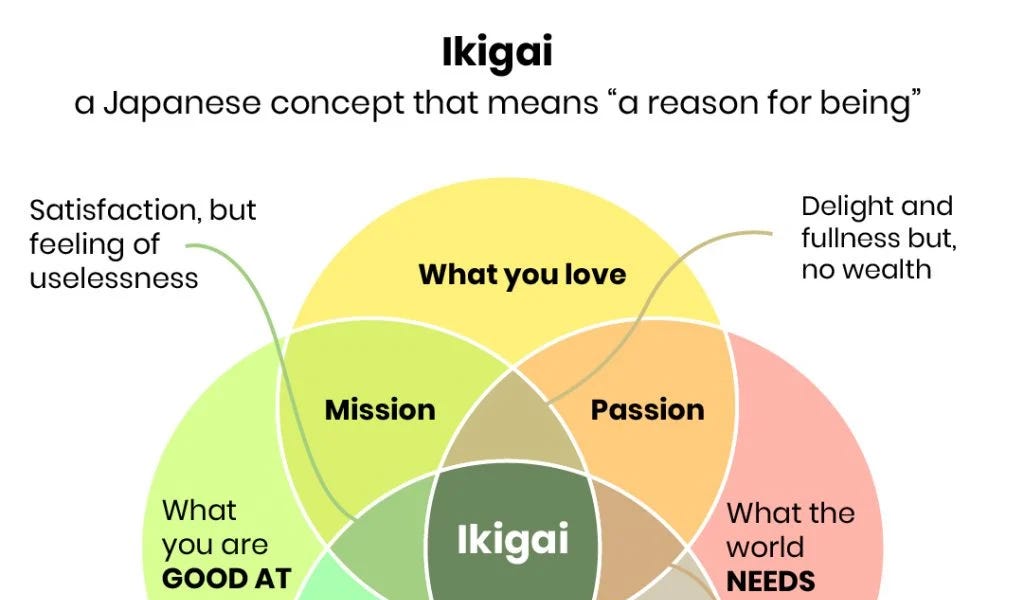 Ikigai
a Japanese concept that means “a reason for being”

Satisfaction, but feeling of uselessness

Delight and fullness but, no wealth

What you love

Mission

Passion

What you are GOOD AT

Ikigai

What the world NEEDS